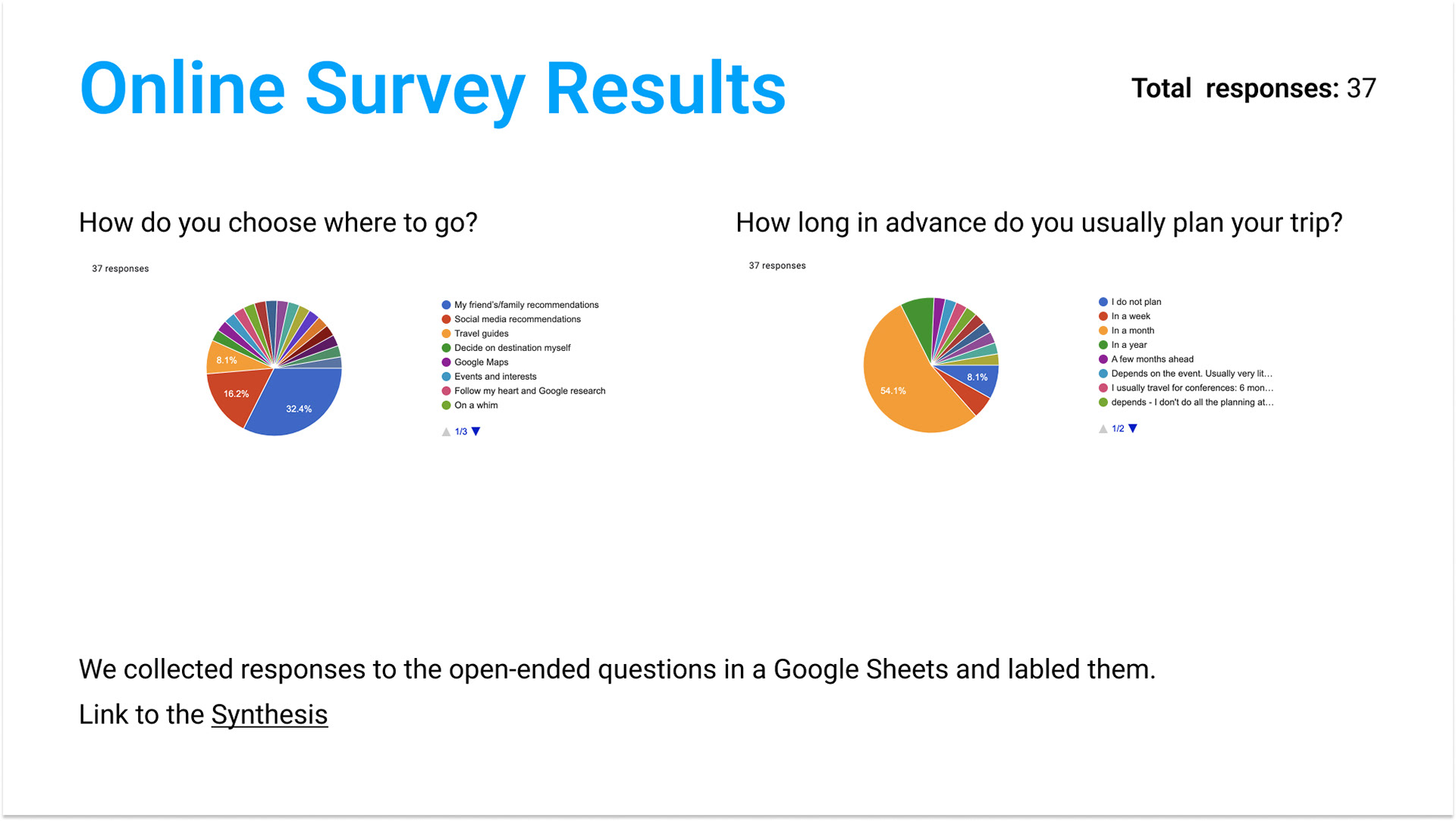 Online Survey Results

Total responses: 37

How do you choose where to go?

37 responses

8.1%
16.2%
32.4%

My friend's/family recommendations
Social media recommendations
Travel guides
Decide on destination myself
Google Maps
Events and interests
Follow my heart and Google research
On a whim

1/3

How long in advance do you usually plan your trip?

37 responses

54.1%
8.1%

I do not plan
In a week
In a month
In a year
A few months ahead
Depends on the event. Usually very lit...
I usually travel for conferences: 6 mon...
depends - I don't do all the planning at...

1/2

We collected responses to the open-ended questions in a Google Sheets and labled them.

Link to the Synthesis